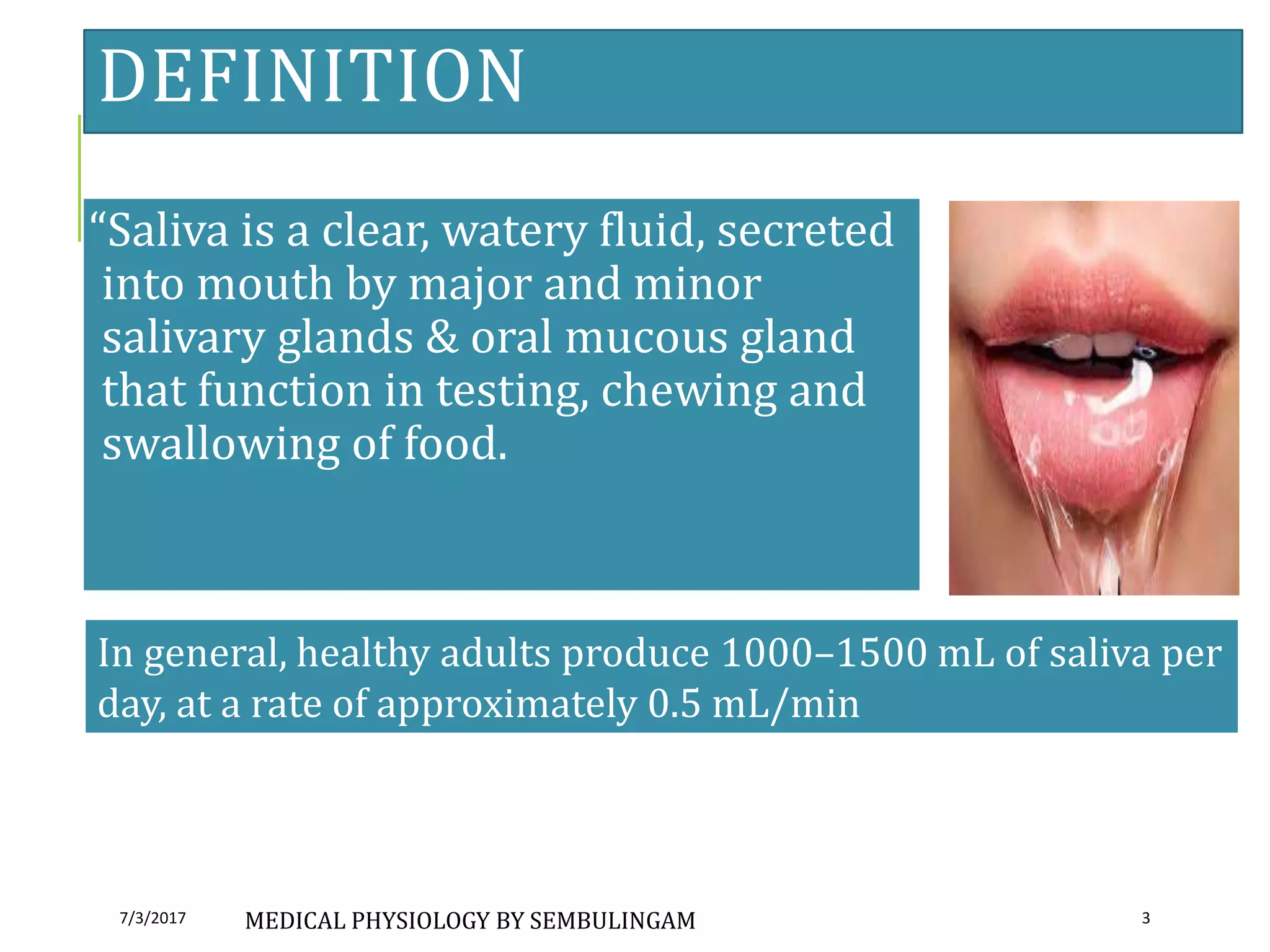 DEFINITION

“Saliva is a clear, watery fluid, secreted into mouth by major and minor salivary glands & oral mucous gland that function in testing, chewing and swallowing of food.

In general, healthy adults produce 1000–1500 mL of saliva per day, at a rate of approximately 0.5 mL/min

7/3/2017

MEDICAL PHYSIOLOGY BY SEMBULINGAM

3